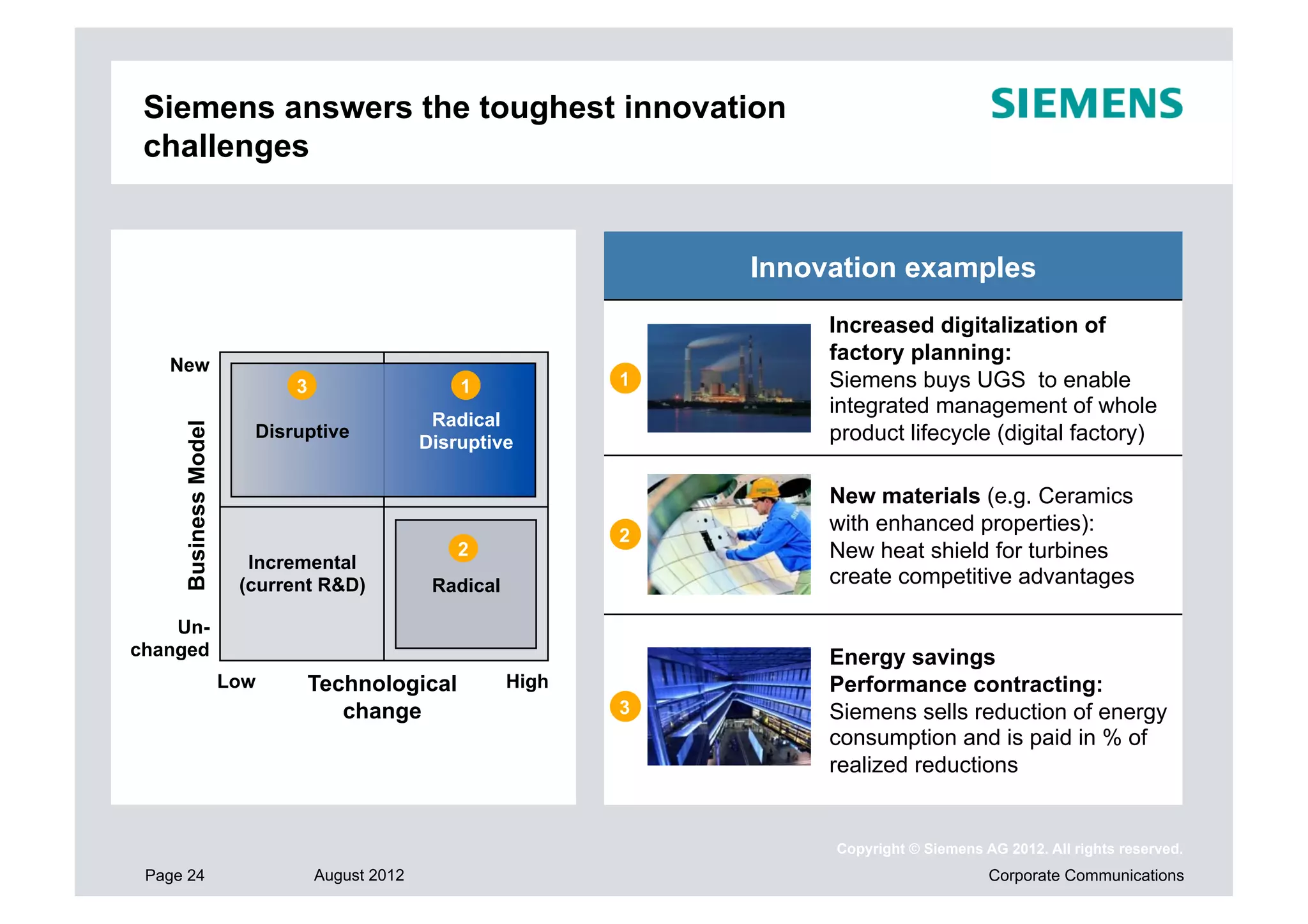 Siemens answers the toughest innovation challenges

SIEMENS

New

Business Model

Un-changed

3

Disruptive

1

Radical Disruptive

Incremental (current R&D)

2

Radical

Low

Technological change

High

Innovation examples

1

Increased digitalization of factory planning:
Siemens buys UGS to enable integrated management of whole product lifecycle (digital factory)

2

New materials (e.g. Ceramics with enhanced properties):
New heat shield for turbines create competitive advantages

3

Energy savings
Performance contracting:
Siemens sells reduction of energy consumption and is paid in % of realized reductions

Copyright © Siemens AG 2012. All rights reserved.

Page 24

August 2012

Corporate Communications